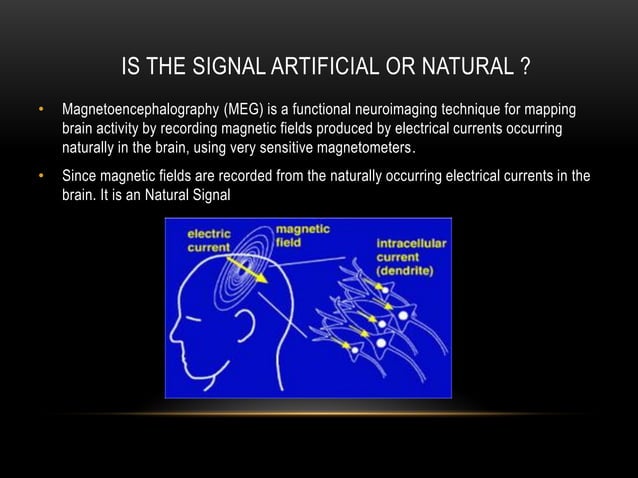 IS THE SIGNAL ARTIFICIAL OR NATURAL ?

• Magnetoencephalography (MEG) is a functional neuroimaging technique for mapping brain activity by recording magnetic fields produced by electrical currents occurring naturally in the brain, using very sensitive magnetometers.

• Since magnetic fields are recorded from the naturally occurring electrical currents in the brain. It is an Natural Signal

electric current

magnetic field

intracellular current (dendrite)